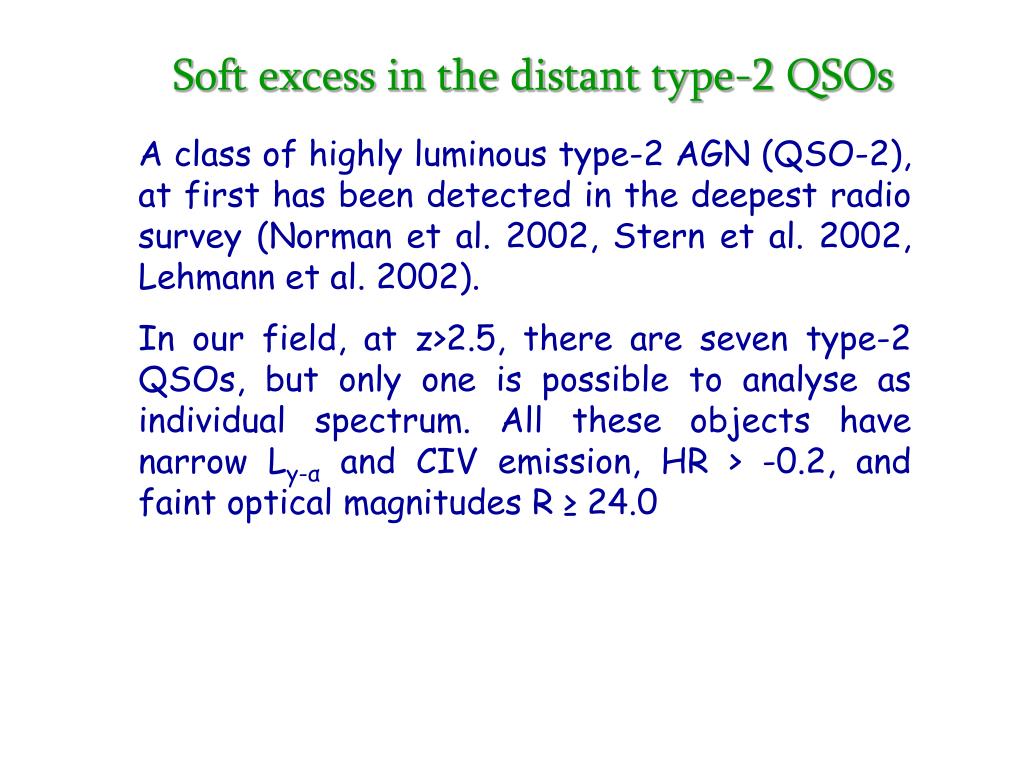 Soft excess in the distant type-2 QSOs

A class of highly luminous type-2 AGN (QSO-2), at first has been detected in the deepest radio survey (Norman et al. 2002, Stern et al. 2002, Lehmann et al. 2002).

In our field, at z>2.5, there are seven type-2 QSOs, but only one is possible to analyse as individual spectrum. All these objects have narrow $L_{y-\alpha}$ and CIV emission, HR > -0.2, and faint optical magnitudes R ≥ 24.0